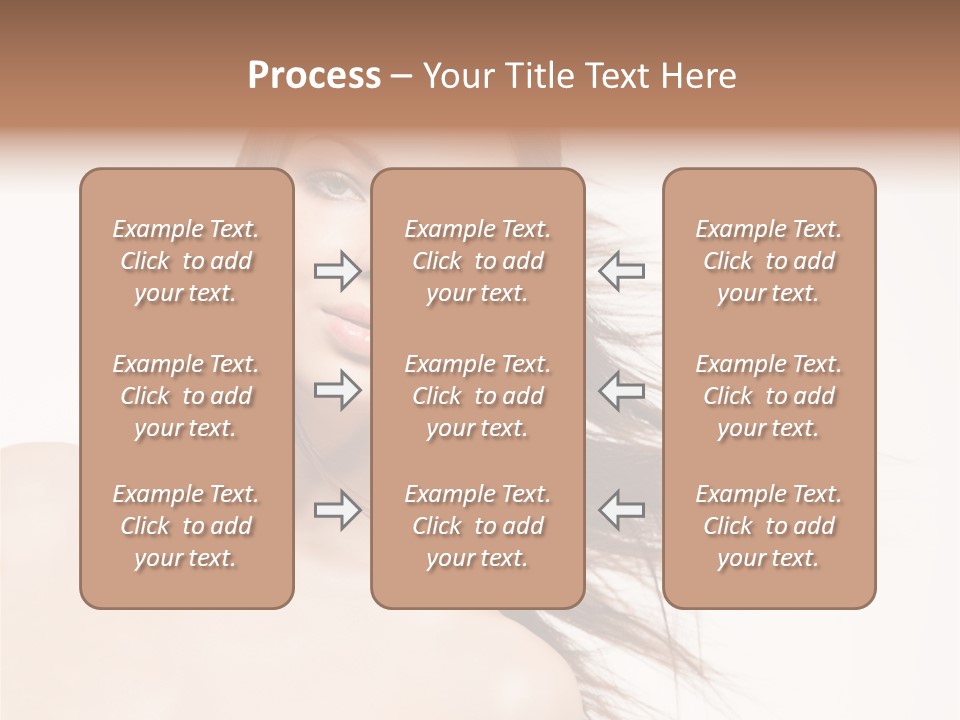 Process – Your Title Text Here

Example Text. Click to add your text.

Example Text. Click to add your text.

Example Text. Click to add your text.

Example Text. Click to add your text.

Example Text. Click to add your text.

Example Text. Click to add your text.

Example Text. Click to add your text.

Example Text. Click to add your text.

Example Text. Click to add your text.